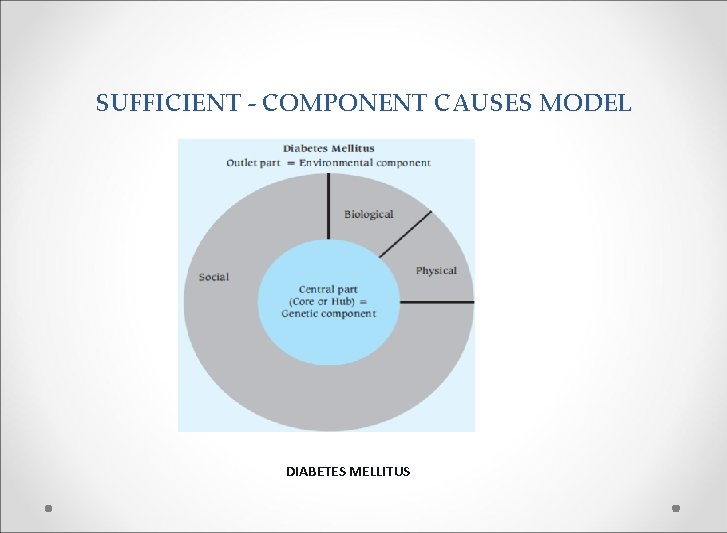 SUFFICIENT - COMPONENT CAUSES MODEL

Diabetes Mellitus
Outlet part = Environmental component

Biological

Physical

Social

Central part
(Core or Hub) =
Genetic component

DIABETES MELLITUS